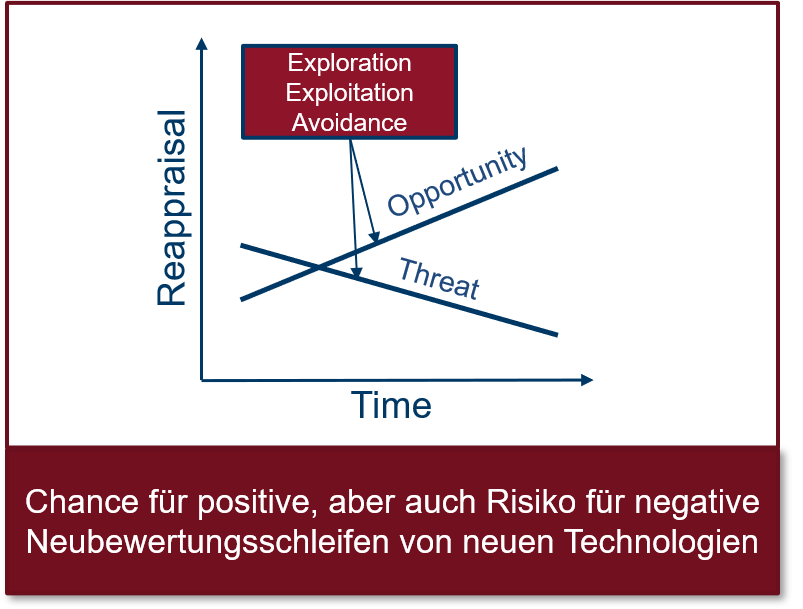 Exploration
Exploitation
Avoidance

Reappraisal

Opportunity

Threat

Time

Chance für positive, aber auch Risiko für negative Neubewertungsschleifen von neuen Technologien